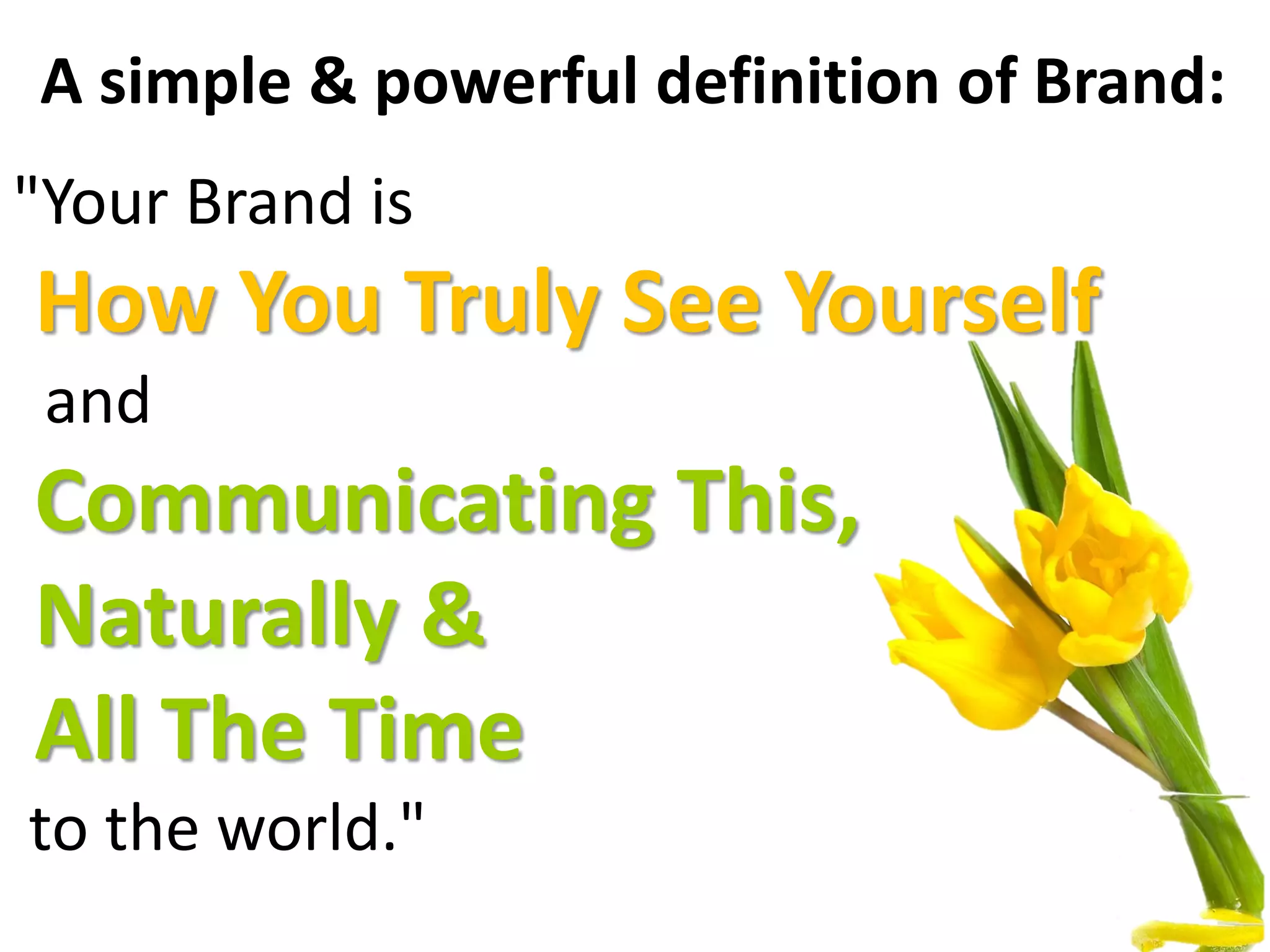 A simple & powerful definition of Brand:

"Your Brand is

How You Truly See Yourself

and

Communicating This,

Naturally &

All The Time

to the world."